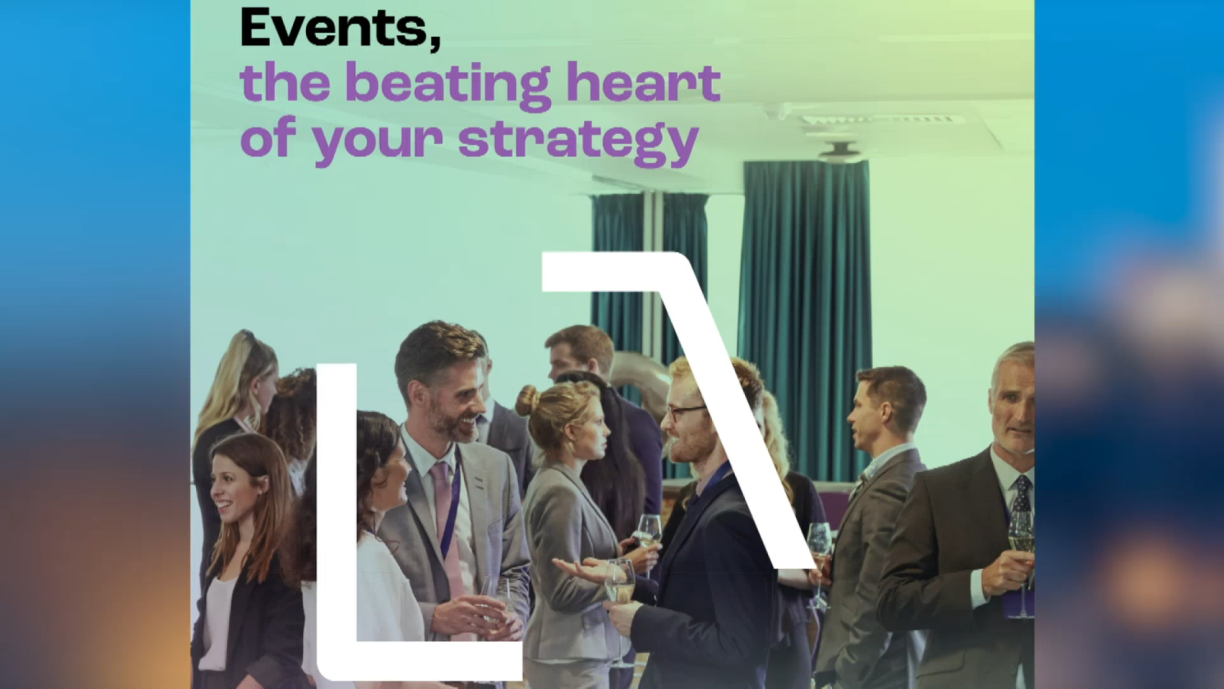 Events,
the beating heart of your strategy